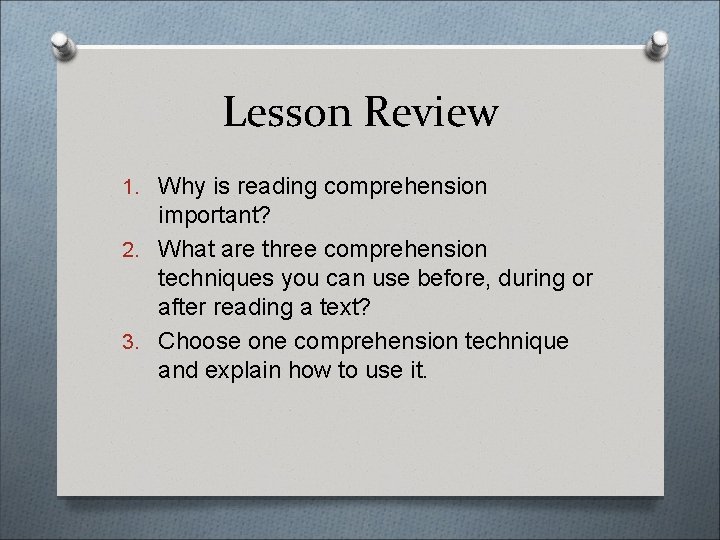 Lesson Review

1. Why is reading comprehension important?
2. What are three comprehension techniques you can use before, during or after reading a text?
3. Choose one comprehension technique and explain how to use it.